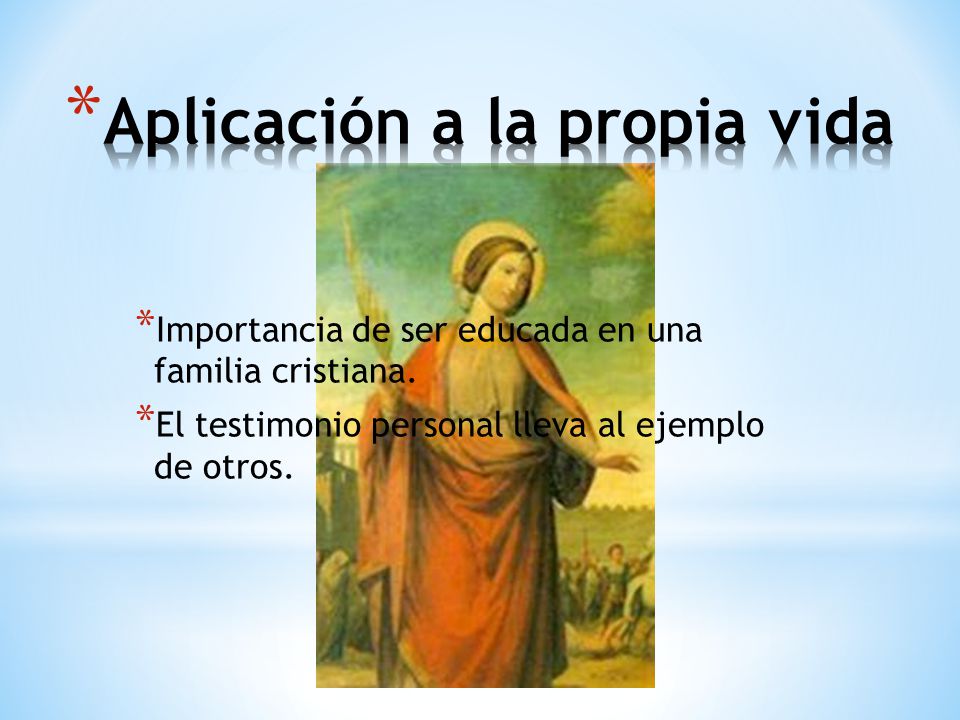 *Aplicación a la propia vida

*Importancia de ser educada en una familia cristiana.

*El testimonio personal lleva al ejemplo de otros.